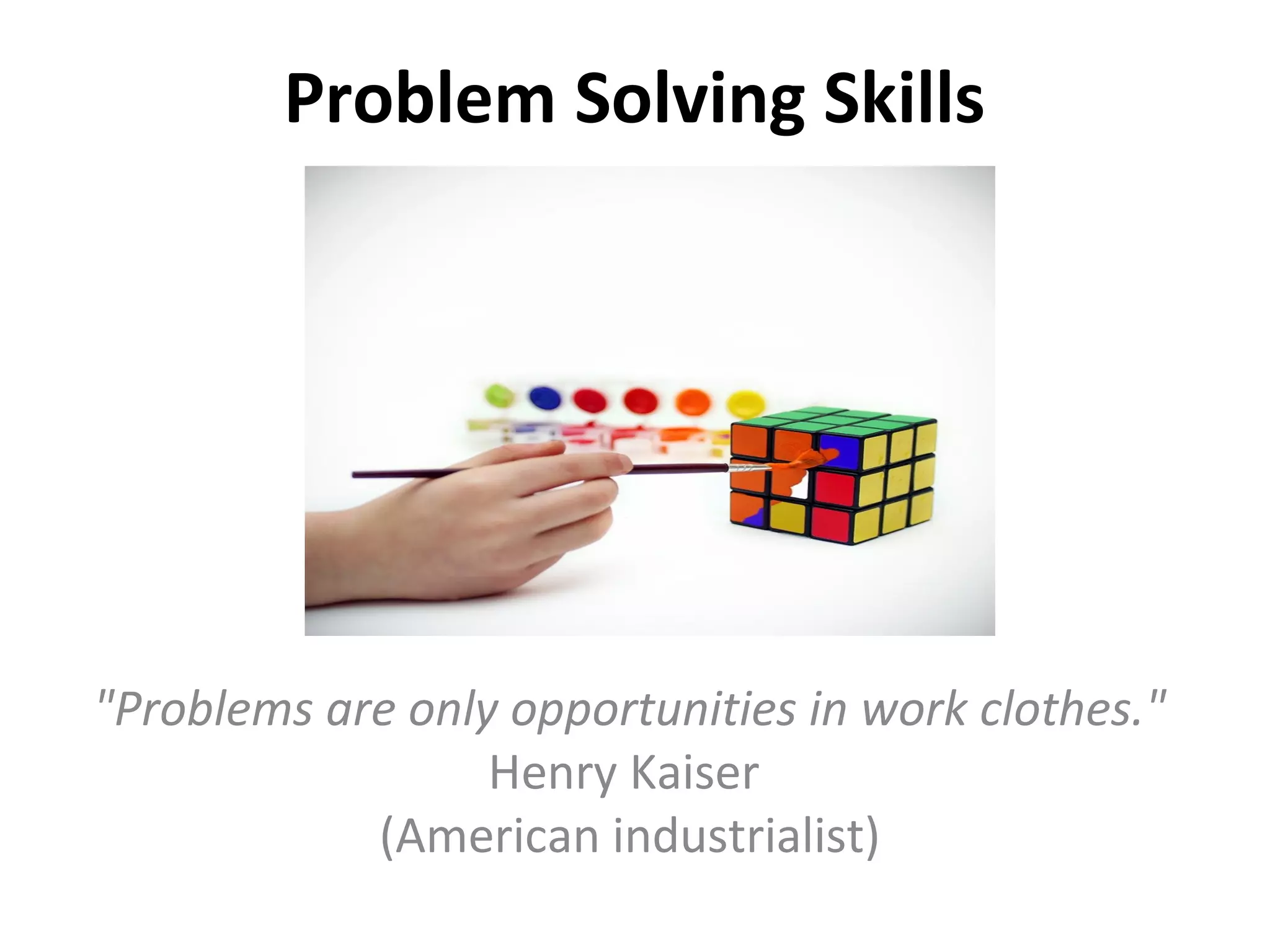 Problem Solving Skills

"Problems are only opportunities in work clothes."
Henry Kaiser
(American industrialist)